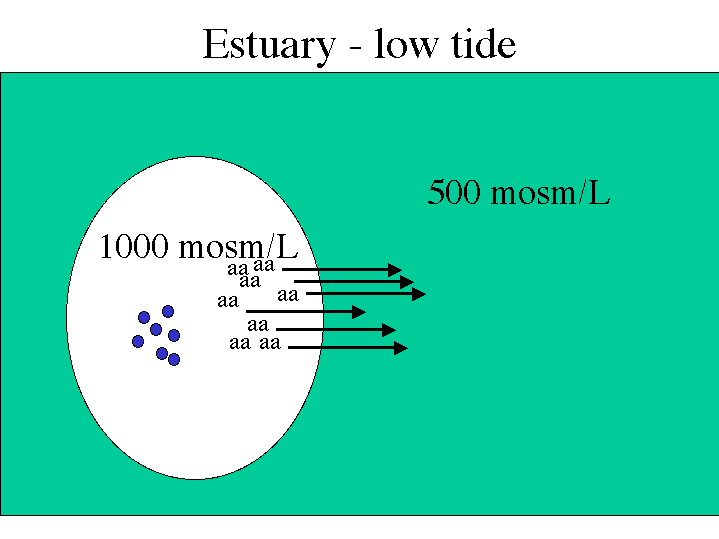 Estuary - low tide

500 mosm/L

1000 mosm/L

aa aa
aa
aa
aa
aa
aa aa